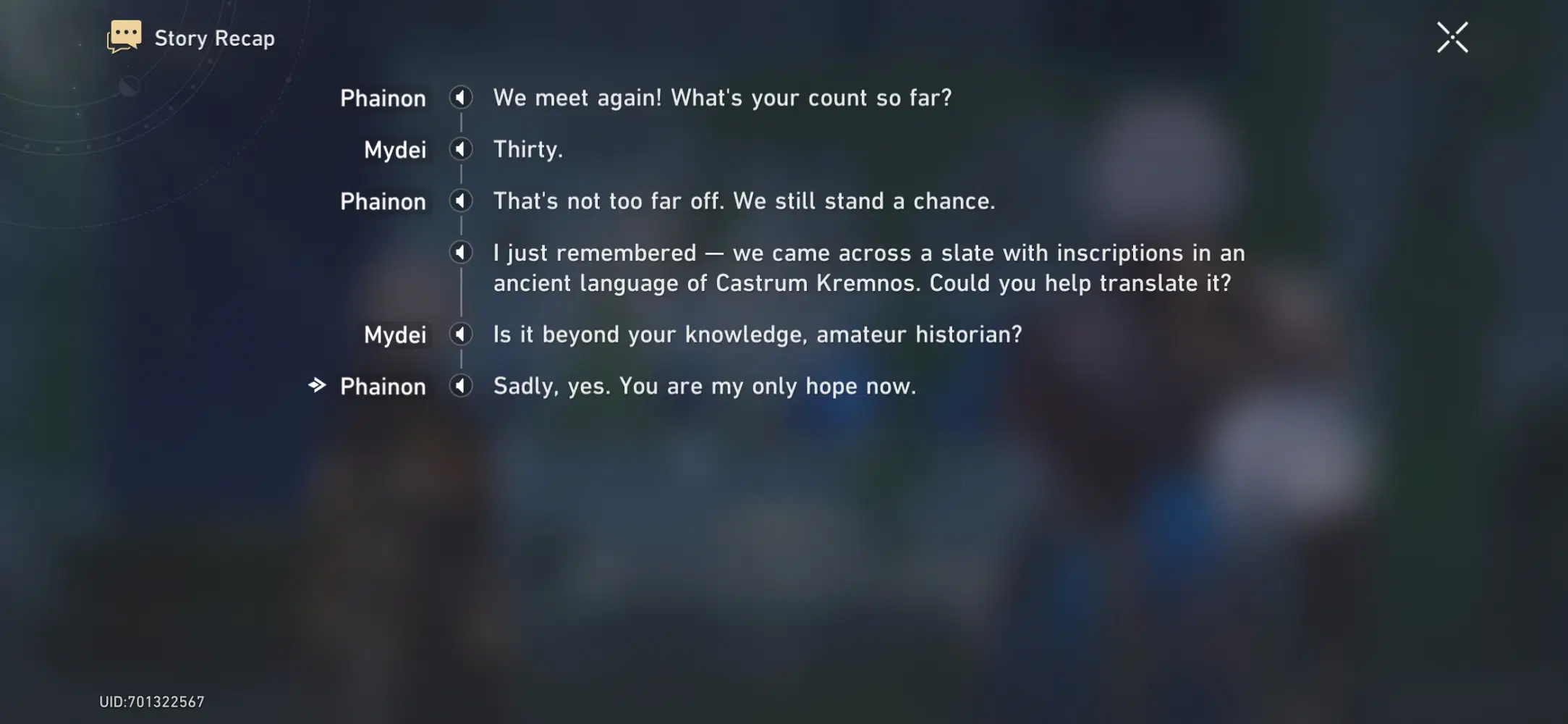 Story Recap

Phainon We meet again! What's your count so far?

Mydei Thirty.

Phainon That's not too far off. We still stand a chance.

I just remembered — we came across a slate with inscriptions in an ancient language of Castrum Kremnos. Could you help translate it?

Mydei Is it beyond your knowledge, amateur historian?

Phainon Sadly, yes. You are my only hope now.

UID:701322567